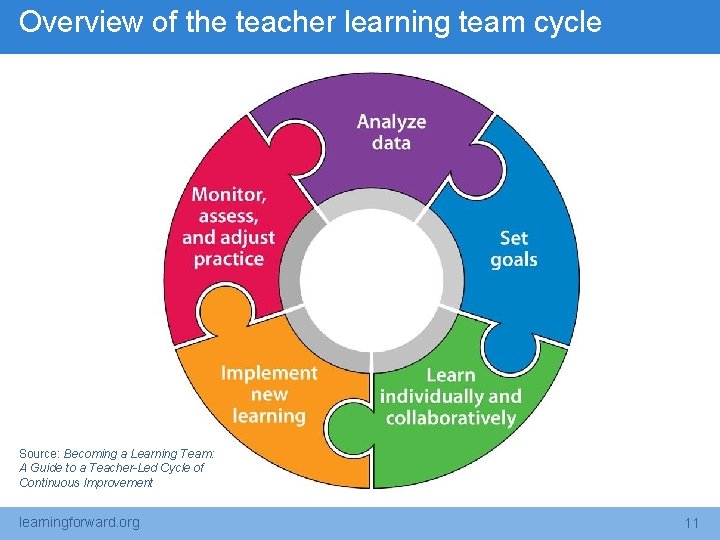 Overview of the teacher learning team cycle

Analyze data

Set goals

Learn individually and collaboratively

Implement new learning

Monitor, assess, and adjust practice

Source: Becoming a Learning Team: A Guide to a Teacher-Led Cycle of Continuous Improvement

learningforward.org

11